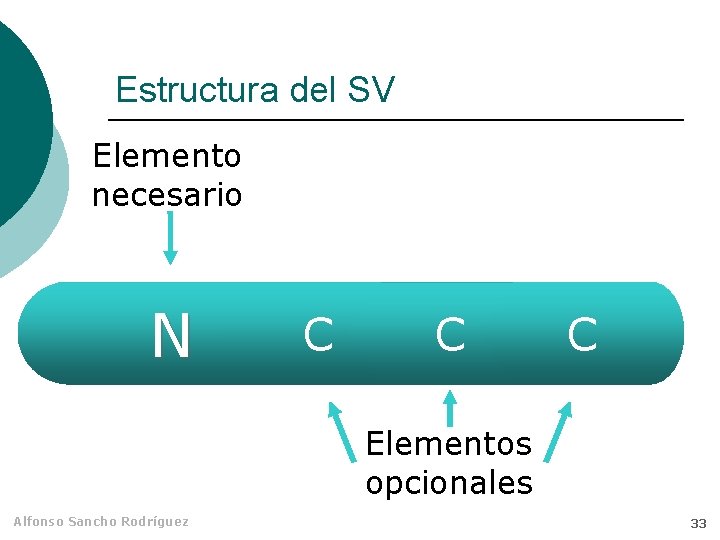 Estructura del SV

Elemento necesario

N C C C

Elementos opcionales

Alfonso Sancho Rodríguez

33